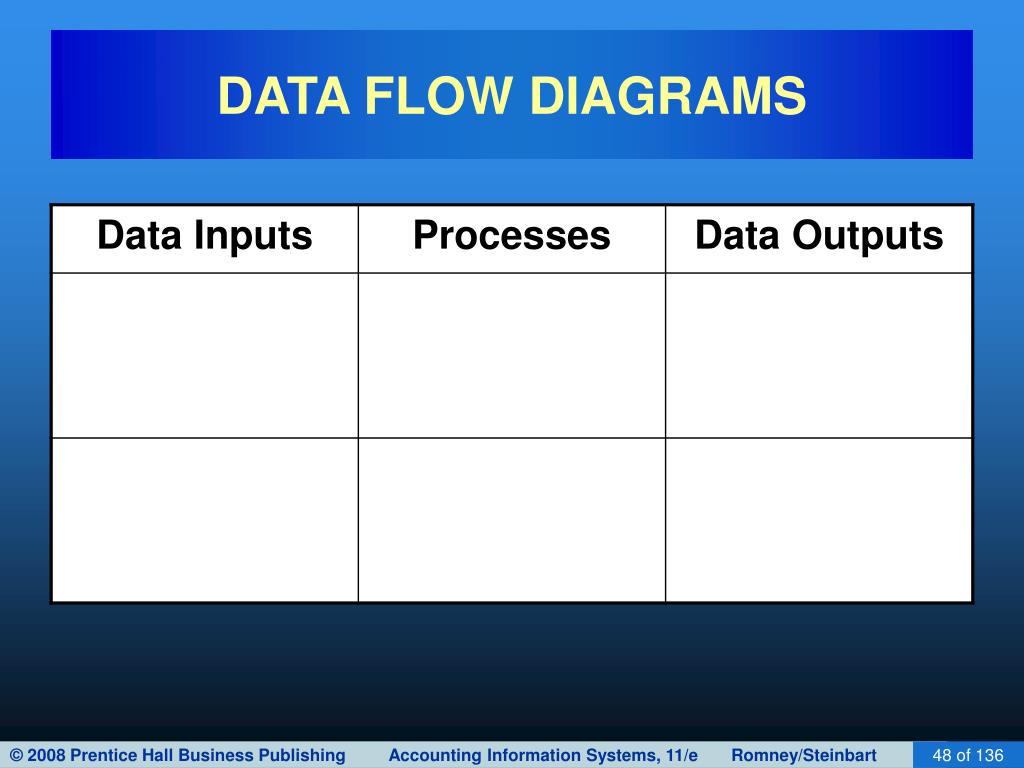 DATA FLOW DIAGRAMS

| Data Inputs | Processes | Data Outputs |
|---|---|---|
| | | |
| | | |

© 2008 Prentice Hall Business Publishing Accounting Information Systems, 11/e Romney/Steinbart 48 of 136